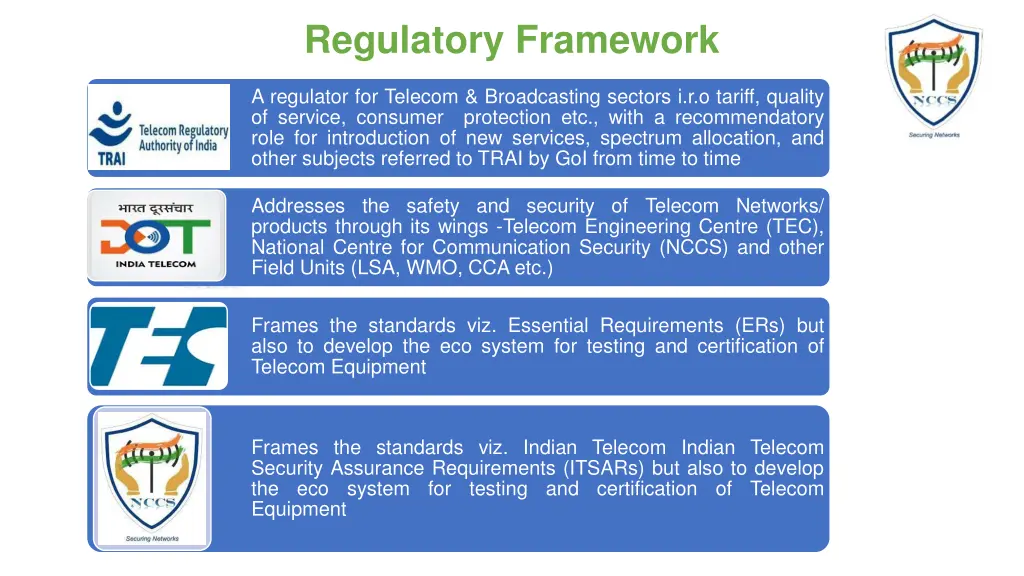 Regulatory Framework

NCCS
Securing Networks

Telecom Regulatory Authority of India
TRAI

A regulator for Telecom & Broadcasting sectors i.r.o tariff, quality of service, consumer protection etc., with a recommendatory role for introduction of new services, spectrum allocation, and other subjects referred to TRAI by GoI from time to time

भारत दूरसंचार
DOT
INDIA TELECOM

Addresses the safety and security of Telecom Networks/ products through its wings -Telecom Engineering Centre (TEC), National Centre for Communication Security (NCCS) and other Field Units (LSA, WMO, CCA etc.)

TEC

Frames the standards viz. Essential Requirements (ERs) but also to develop the eco system for testing and certification of Telecom Equipment

NCCS
Securing Networks

Frames the standards viz. Indian Telecom Indian Telecom Security Assurance Requirements (ITSARs) but also to develop the eco system for testing and certification of Telecom Equipment